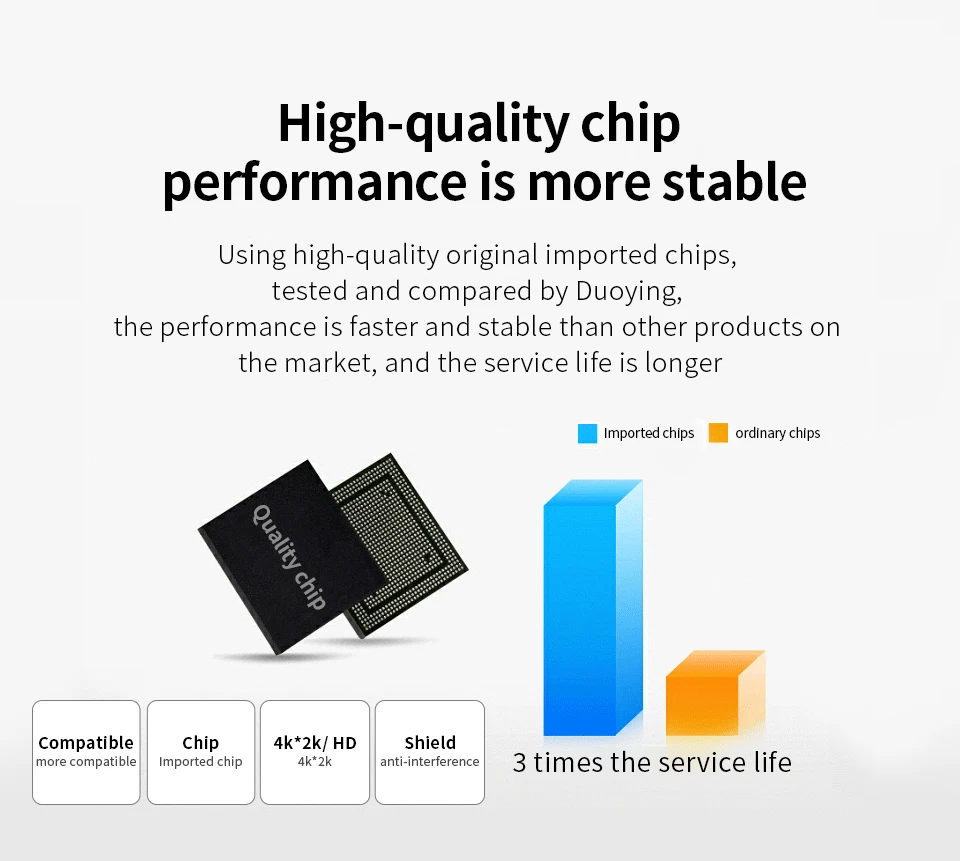 High-quality chip performance is more stable

Using high-quality original imported chips, tested and compared by Duoying, the performance is faster and stable than other products on the market, and the service life is longer

Imported chips ordinary chips

Quality chip

Compatible
more compatible

Chip
Imported chip

4k*2k/ HD
4k*2k

Shield
anti-interference

3 times the service life